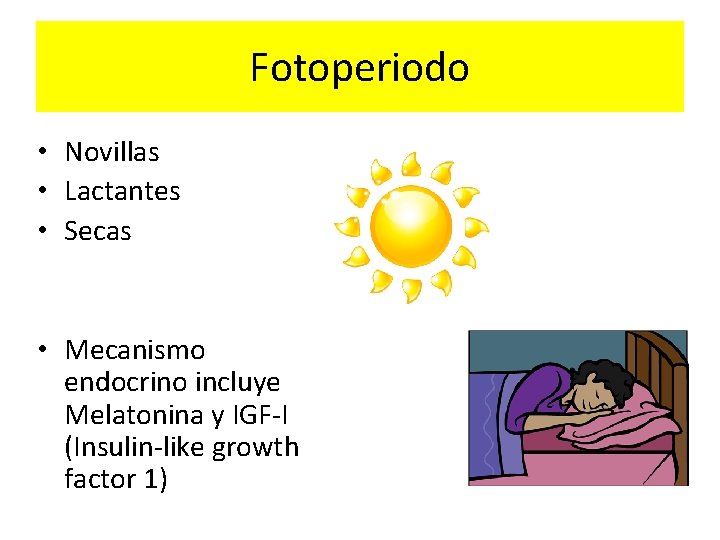 Fotoperiodo

• Novillas
• Lactantes
• Secas

• Mecanismo endocrino incluye Melatonina y IGF-I (Insulin-like growth factor 1)